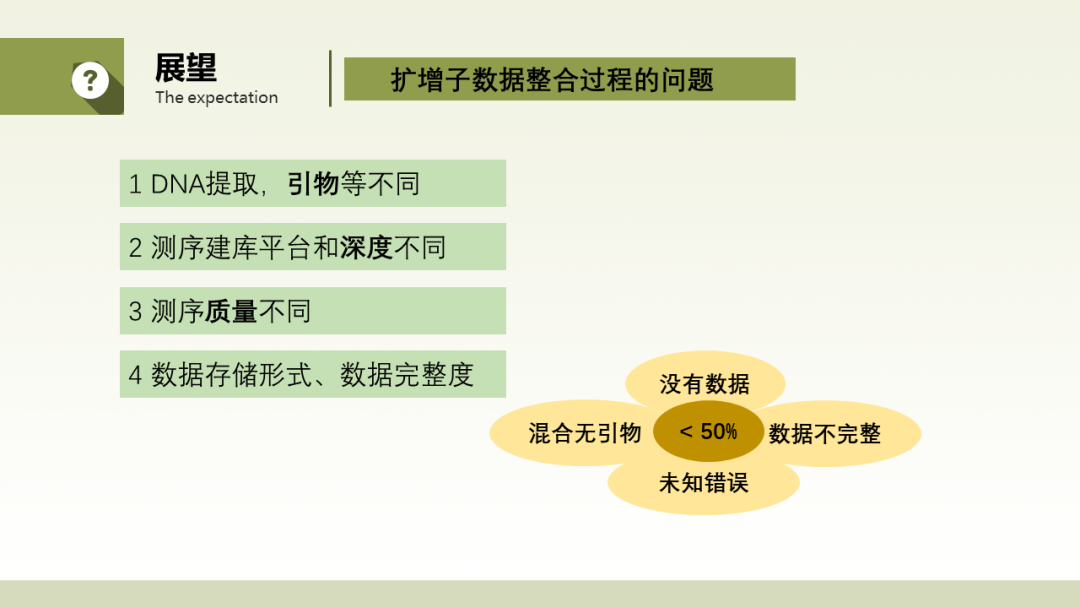 ?

展望
The expectation

扩增子数据整合过程的问题

1 DNA提取，引物等不同

2 测序建库平台和深度不同

3 测序质量不同

4 数据存储形式、数据完整度

没有数据

混合无引物

< 50%

数据不完整

未知错误